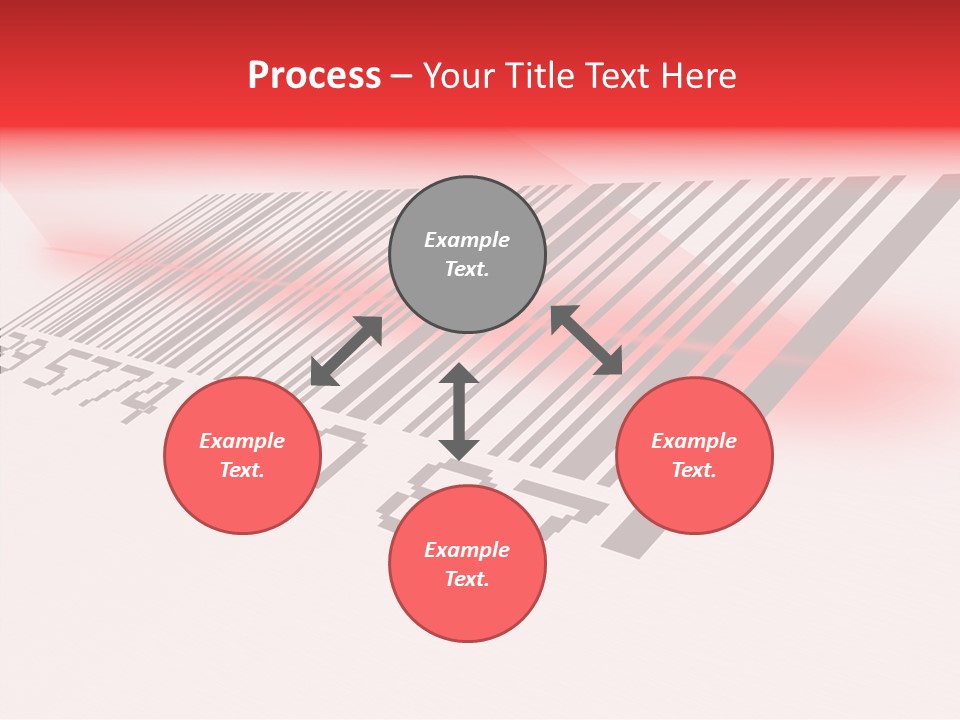 Process – Your Title Text Here

Example Text.

Example Text.

Example Text.

Example Text.